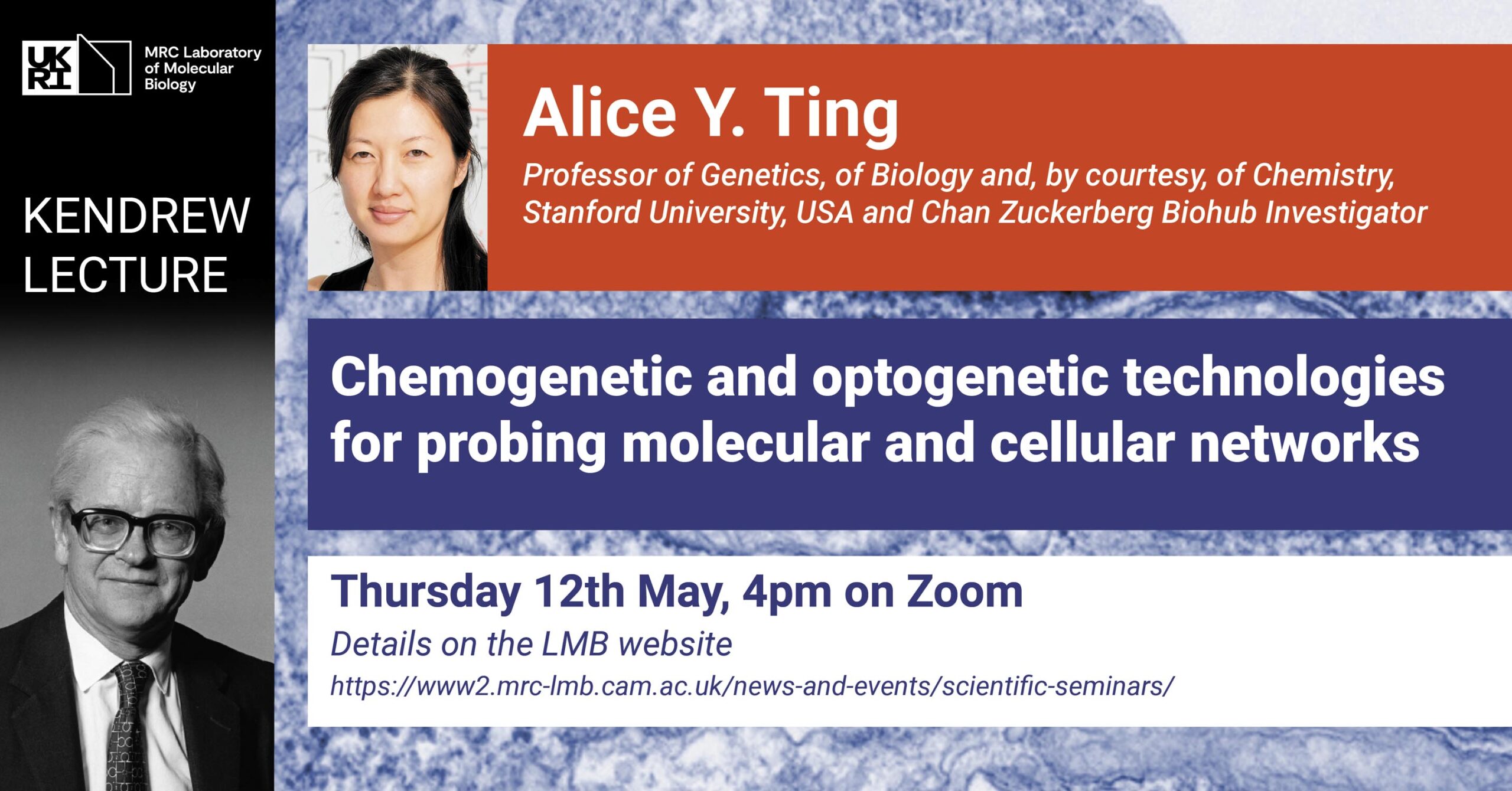 UKRI

MRC Laboratory of Molecular Biology

KENDREW LECTURE

Alice Y. Ting

Professor of Genetics, of Biology and, by courtesy, of Chemistry, Stanford University, USA and Chan Zuckerberg Biohub Investigator

Chemogenetic and optogenetic technologies for probing molecular and cellular networks

Thursday 12th May, 4pm on Zoom

Details on the LMB website

https://www2.mrc-lmb.cam.ac.uk/news-and-events/scientific-seminars/